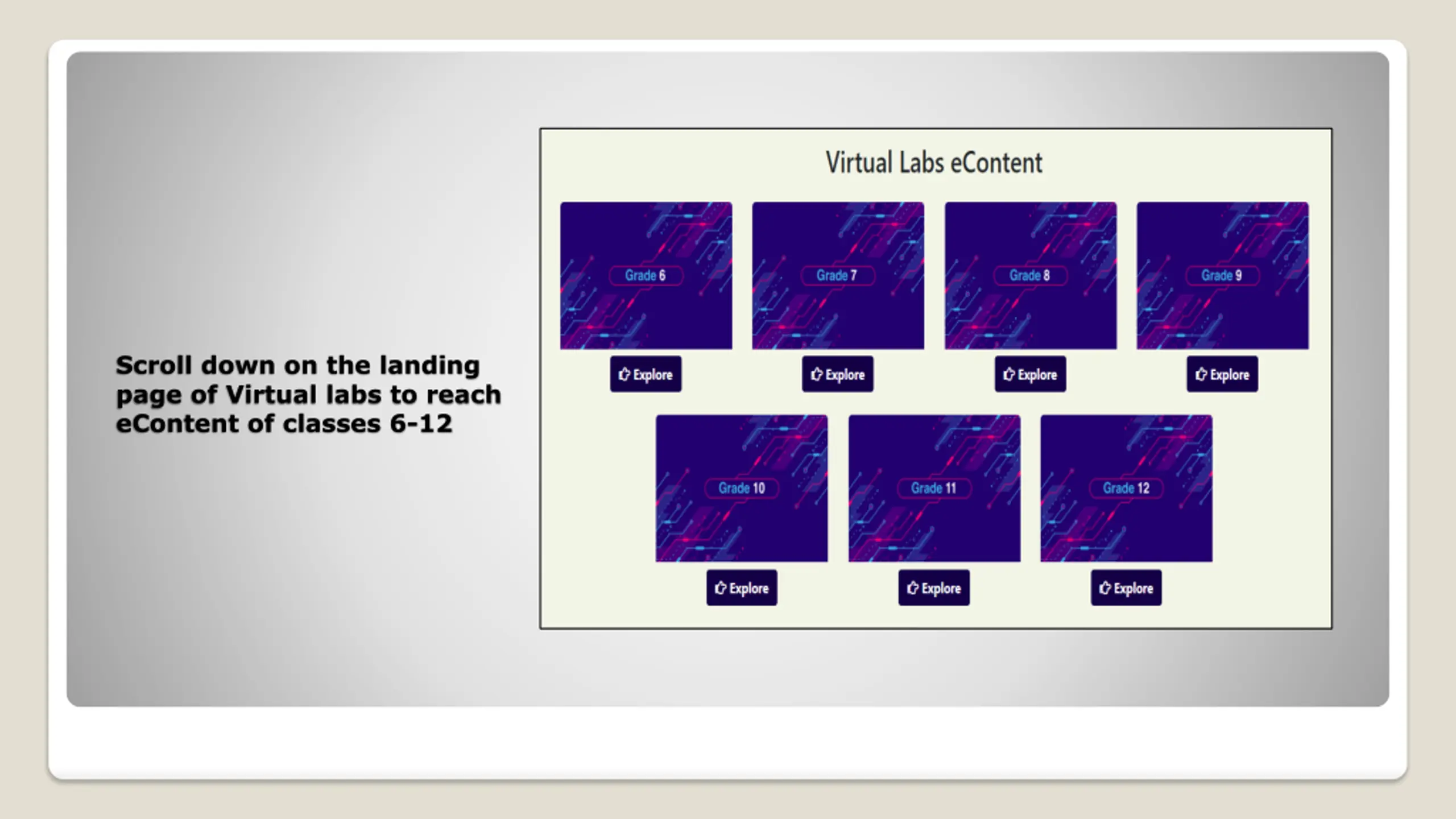 Scroll down on the landing page of Virtual labs to reach eContent of classes 6-12

Virtual Labs eContent

Grade 6
Explore

Grade 7
Explore

Grade 8
Explore

Grade 9
Explore

Grade 10
Explore

Grade 11
Explore

Grade 12
Explore